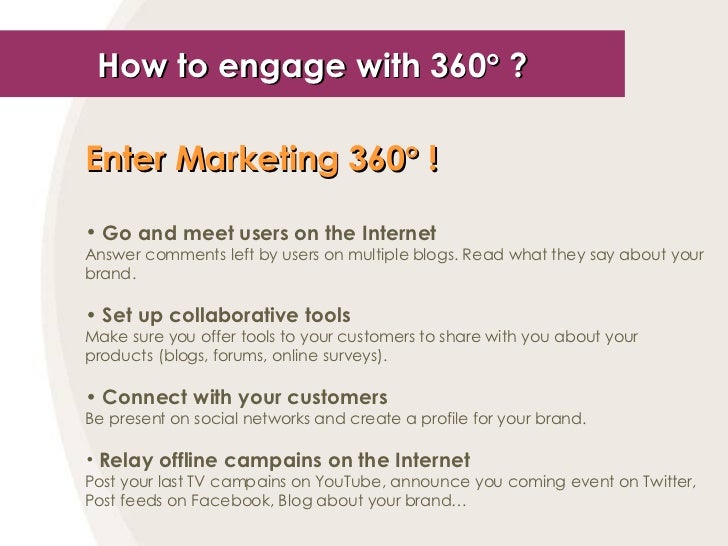 How to engage with 360° ?

Enter Marketing 360° !

• Go and meet users on the Internet
Answer comments left by users on multiple blogs. Read what they say about your brand.

• Set up collaborative tools
Make sure you offer tools to your customers to share with you about your products (blogs, forums, online surveys).

• Connect with your customers
Be present on social networks and create a profile for your brand.

• Relay offline campains on the Internet
Post your last TV campains on YouTube, announce you coming event on Twitter, Post feeds on Facebook, Blog about your brand…